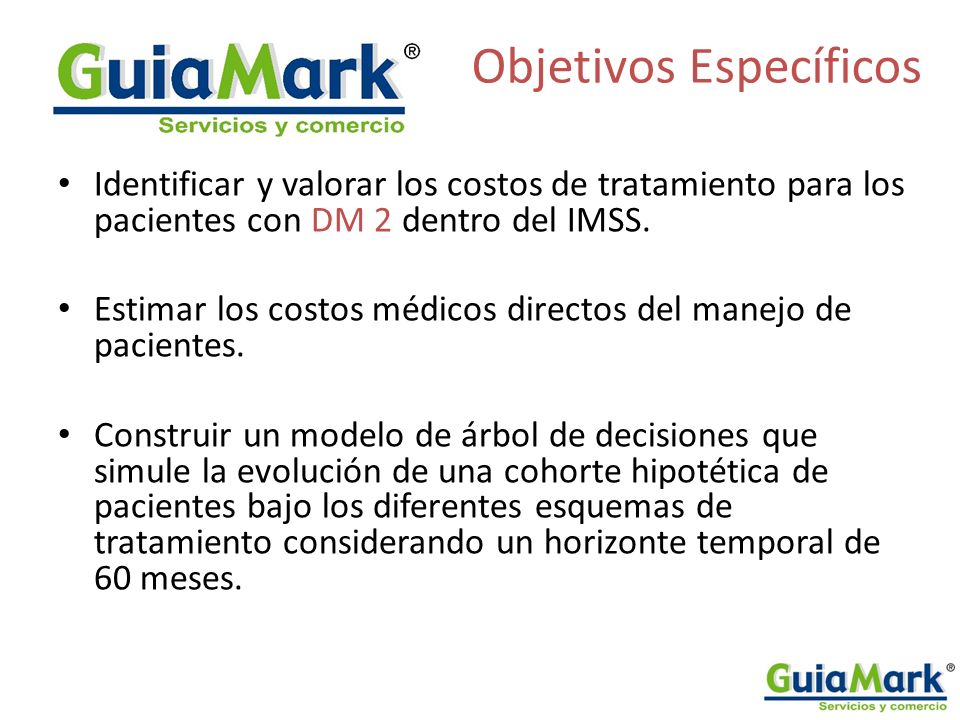 GuiaMark®
Servicios y comercio

Objetivos Específicos

• Identificar y valorar los costos de tratamiento para los pacientes con DM 2 dentro del IMSS.

• Estimar los costos médicos directos del manejo de pacientes.

• Construir un modelo de árbol de decisiones que simule la evolución de una cohorte hipotética de pacientes bajo los diferentes esquemas de tratamiento considerando un horizonte temporal de 60 meses.

GuiaMark®
Servicios y comercio